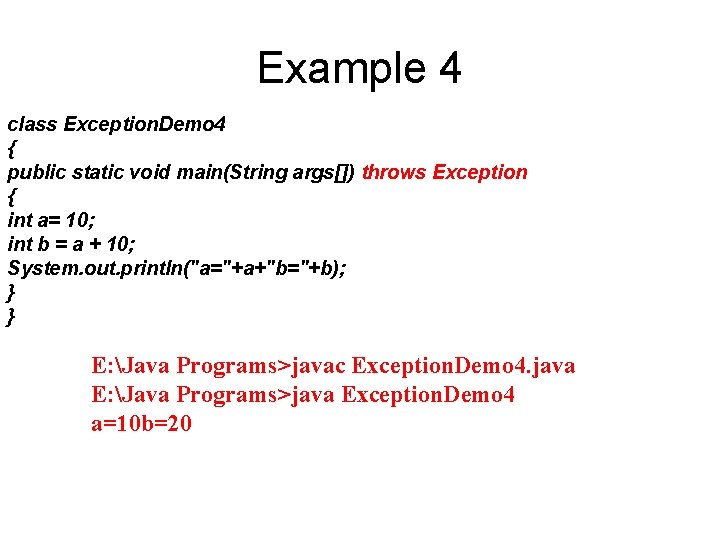 Example 4

class ExceptionDemo4
{
public static void main(String args[]) throws Exception
{
int a= 10;
int b = a + 10;
System.out.println("a="+a+"b="+b);
}
}

E:\Java Programs>javac ExceptionDemo4.java
E:\Java Programs>java ExceptionDemo4
a=10b=20